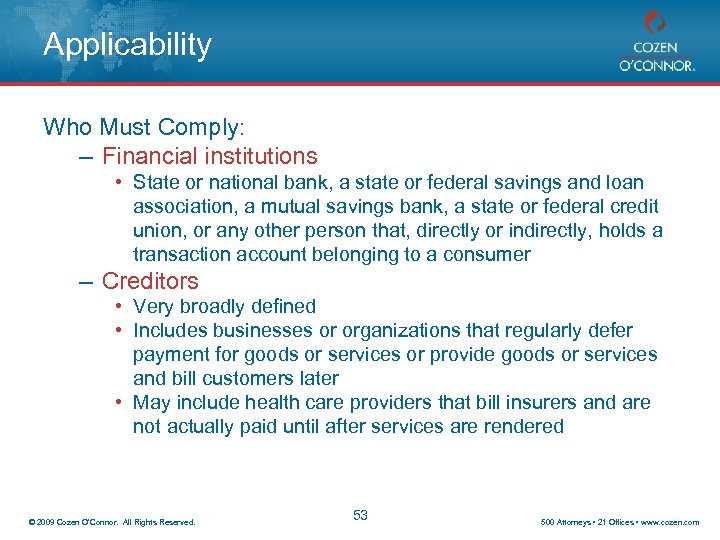 Applicability

COZEN O'CONNOR.

Who Must Comply:

– Financial institutions
• State or national bank, a state or federal savings and loan association, a mutual savings bank, a state or federal credit union, or any other person that, directly or indirectly, holds a transaction account belonging to a consumer

– Creditors
• Very broadly defined
• Includes businesses or organizations that regularly defer payment for goods or services or provide goods or services and bill customers later
• May include health care providers that bill insurers and are not actually paid until after services are rendered

© 2009 Cozen O'Connor. All Rights Reserved.

53

500 Attorneys • 21 Offices • www.cozen.com